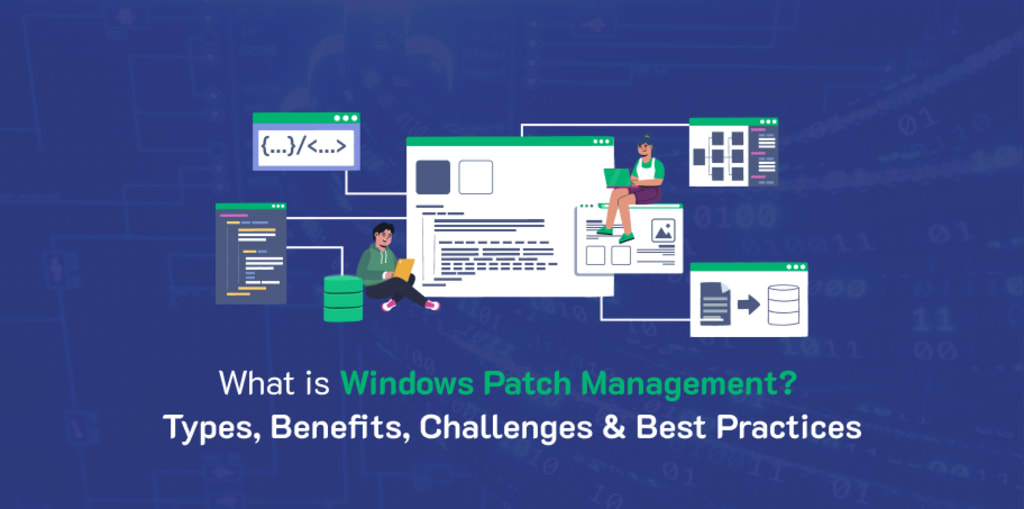 {...}/<...>

What is Windows Patch Management?
Types, Benefits, Challenges & Best Practices